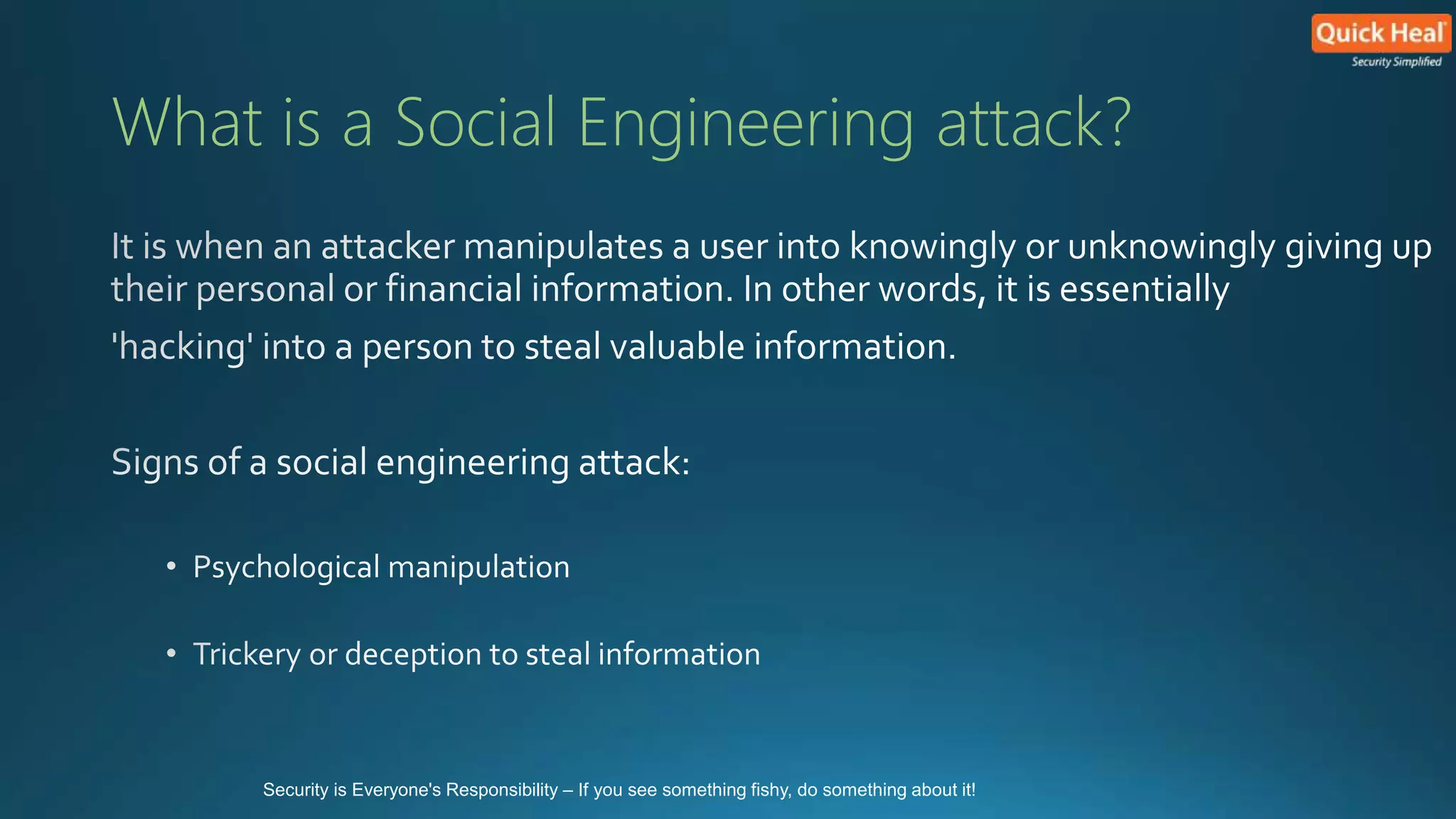 Quick Heal
Security Simplified

What is a Social Engineering attack?

It is when an attacker manipulates a user into knowingly or unknowingly giving up their personal or financial information. In other words, it is essentially 'hacking' into a person to steal valuable information.

Signs of a social engineering attack:

• Psychological manipulation

• Trickery or deception to steal information

Security is Everyone's Responsibility – If you see something fishy, do something about it!